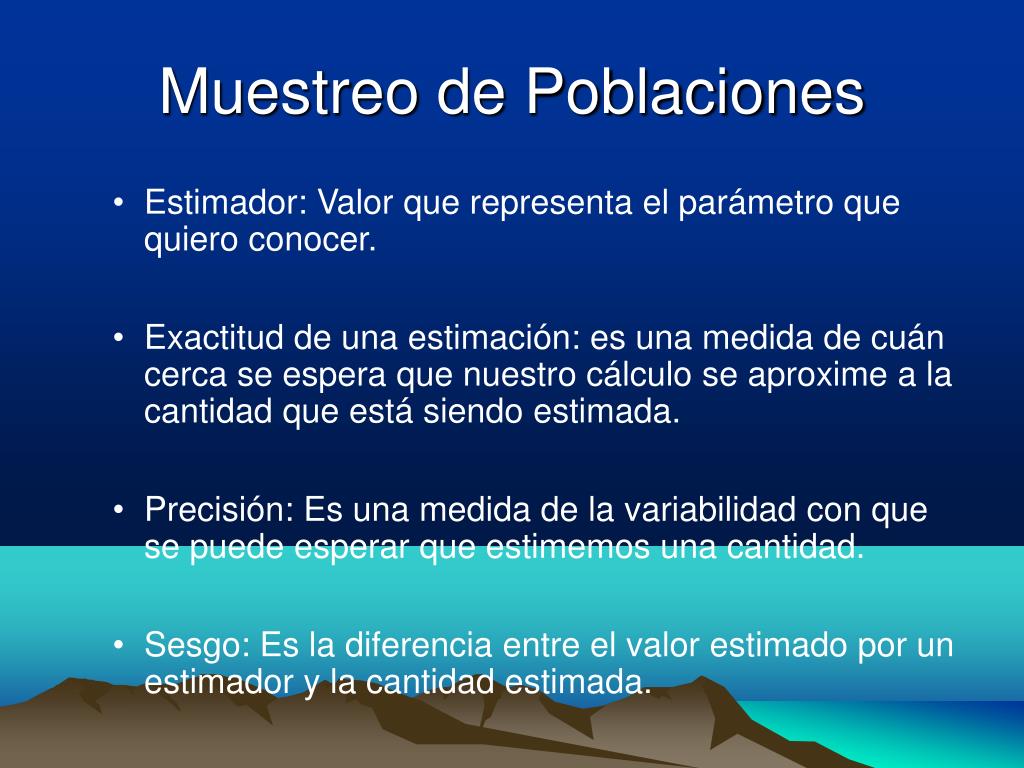 Muestreo de Poblaciones

• Estimador: Valor que representa el parámetro que quiero conocer.

• Exactitud de una estimación: es una medida de cuán cerca se espera que nuestro cálculo se aproxime a la cantidad que está siendo estimada.

• Precisión: Es una medida de la variabilidad con que se puede esperar que estimemos una cantidad.

• Sesgo: Es la diferencia entre el valor estimado por un estimador y la cantidad estimada.